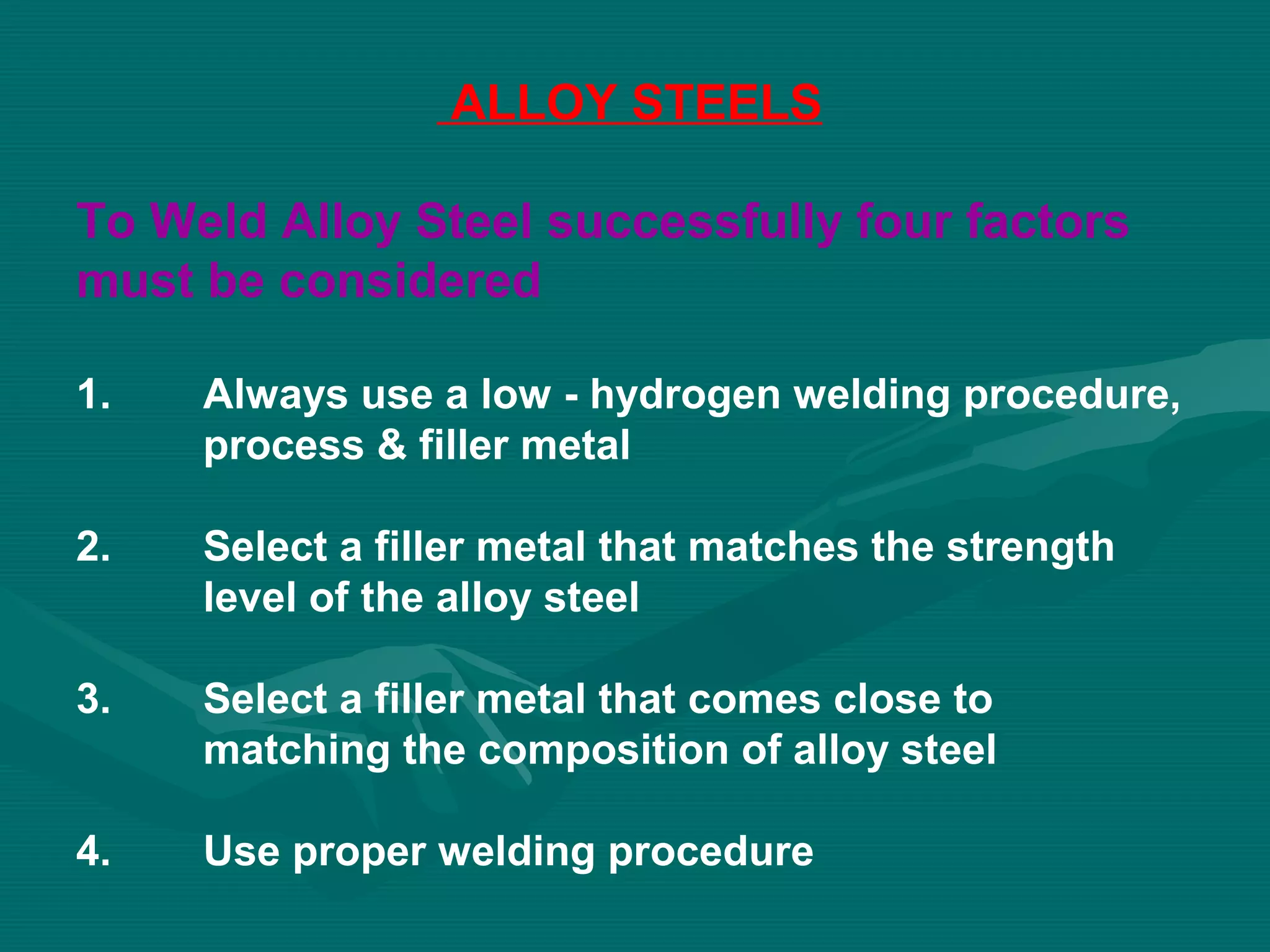 ALLOY STEELS

To Weld Alloy Steel successfully four factors must be considered

1. Always use a low - hydrogen welding procedure, process & filler metal

2. Select a filler metal that matches the strength level of the alloy steel

3. Select a filler metal that comes close to matching the composition of alloy steel

4. Use proper welding procedure